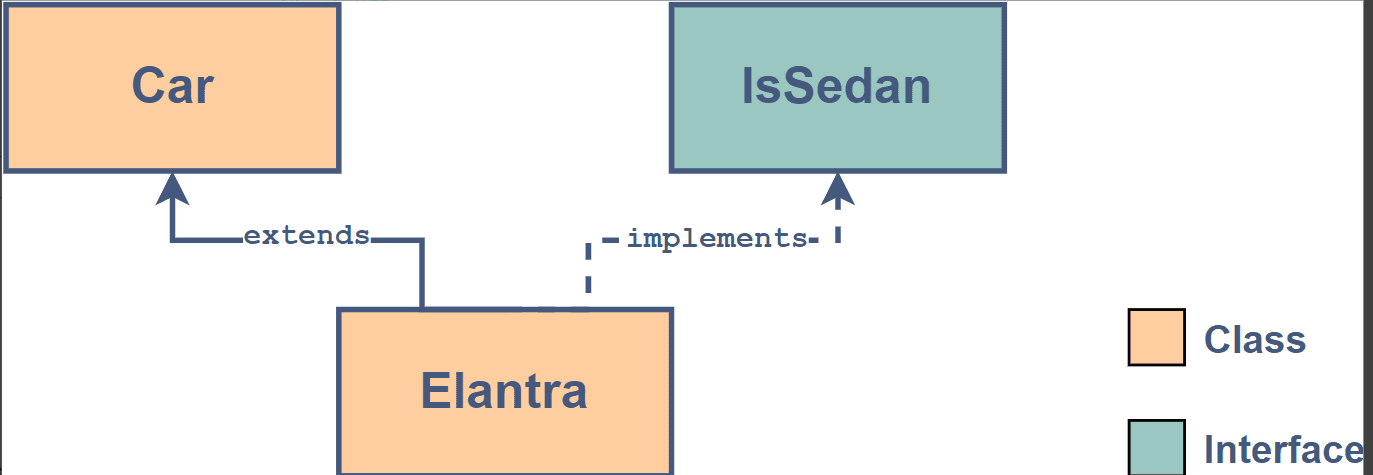 Car

IsSedan

extends

implements

Elantra

Class

Interface